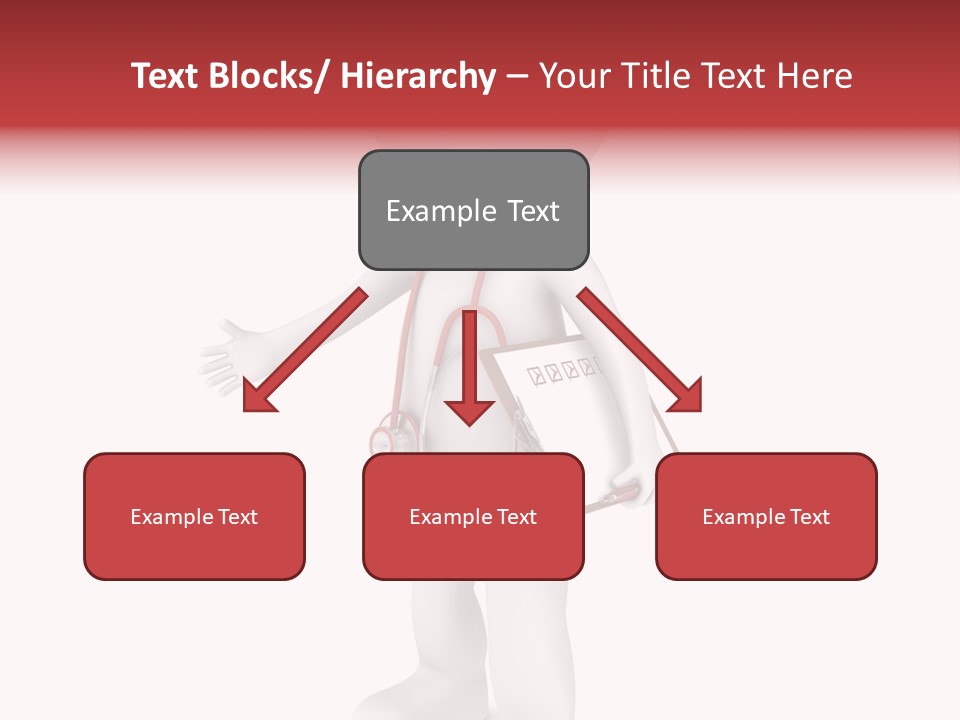 Text Blocks/ Hierarchy – Your Title Text Here

Example Text

Example Text

Example Text

Example Text